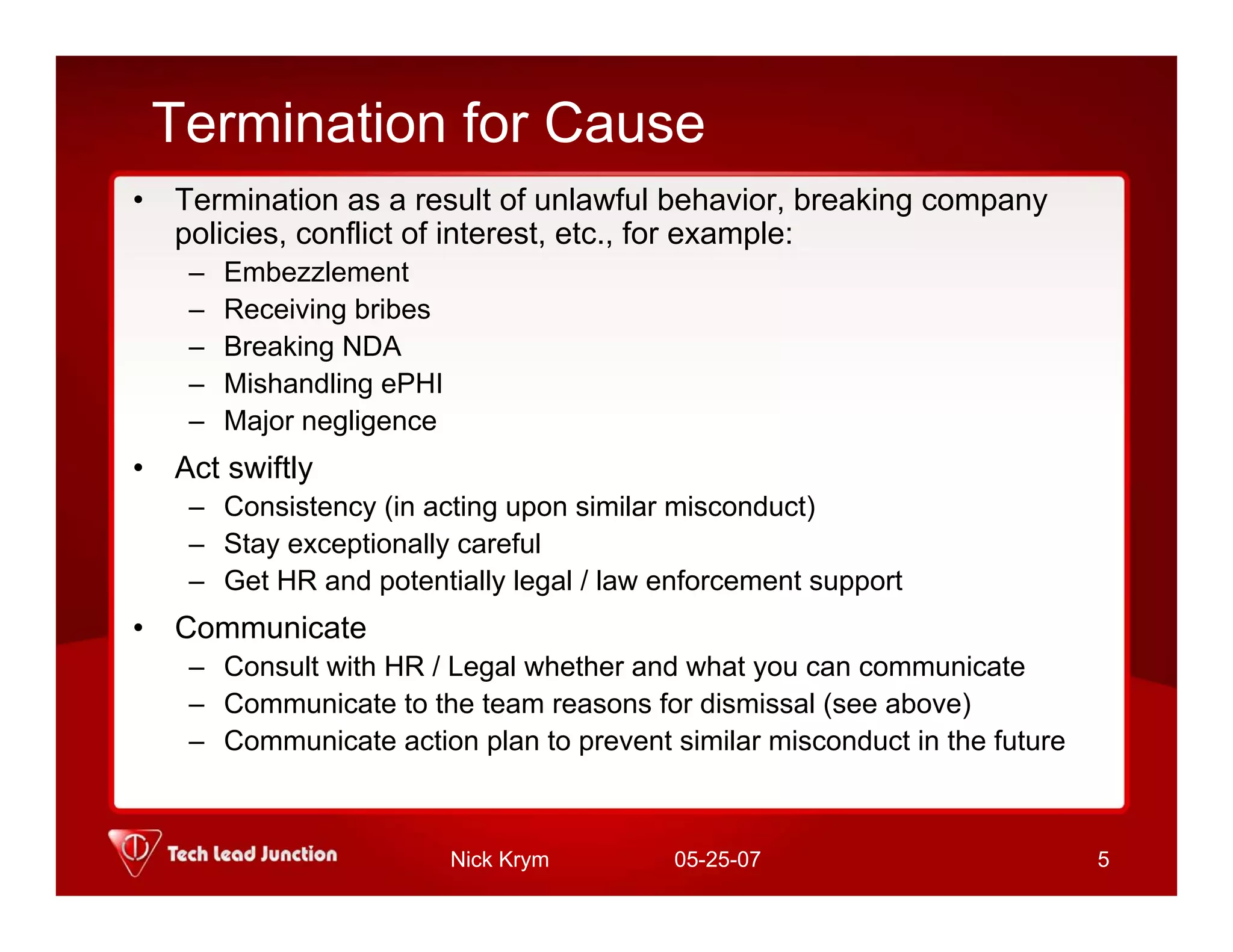 Termination for Cause

• Termination as a result of unlawful behavior, breaking company policies, conflict of interest, etc., for example:
– Embezzlement
– Receiving bribes
– Breaking NDA
– Mishandling ePHI
– Major negligence

• Act swiftly
– Consistency (in acting upon similar misconduct)
– Stay exceptionally careful
– Get HR and potentially legal / law enforcement support

• Communicate
– Consult with HR / Legal whether and what you can communicate
– Communicate to the team reasons for dismissal (see above)
– Communicate action plan to prevent similar misconduct in the future

Tech Lead Junction Nick Krym 05-25-07 5